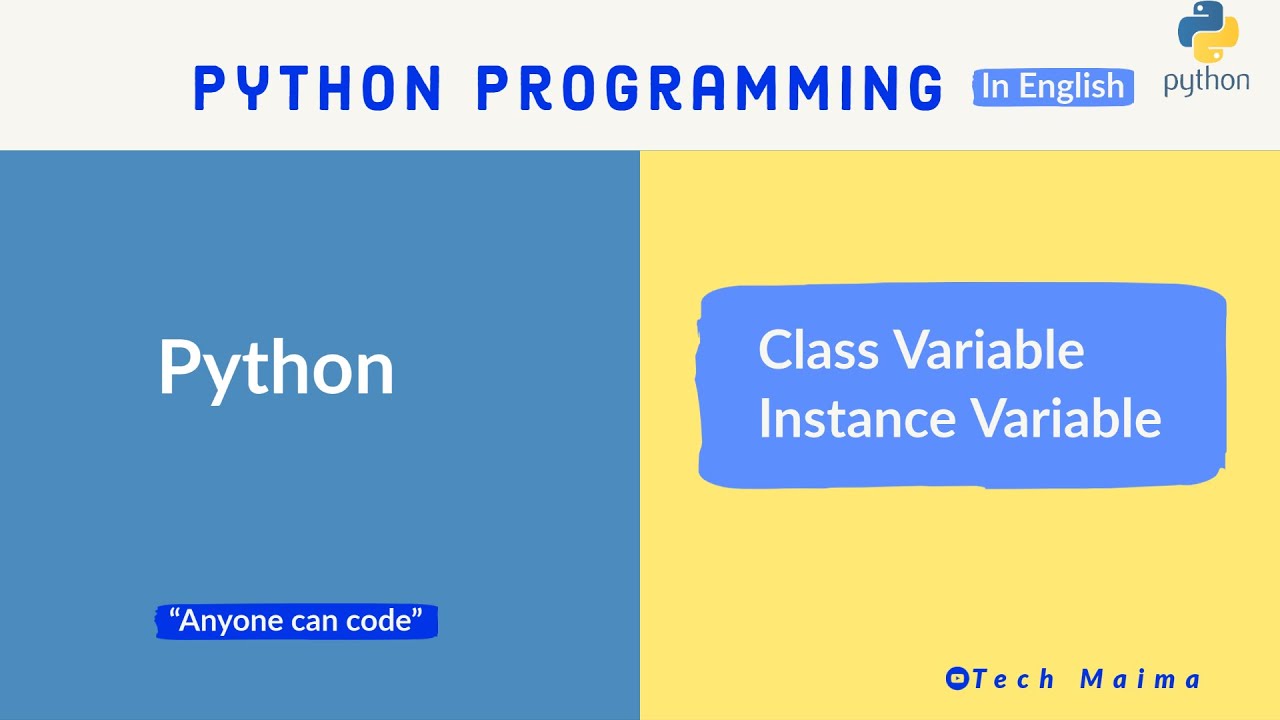 PYTHON PROGRAMMING In English

python

Python

"Anyone can code"

Class Variable
Instance Variable

Tech Maima